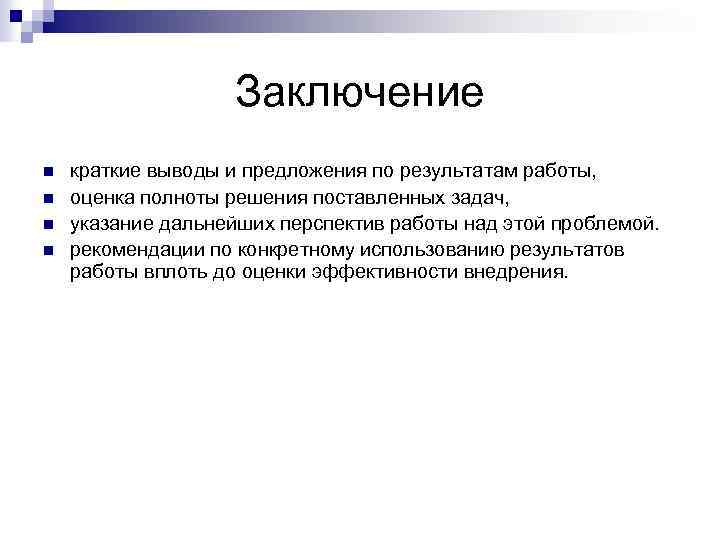 Заключение

- краткие выводы и предложения по результатам работы,
- оценка полноты решения поставленных задач,
- указание дальнейших перспектив работы над этой проблемой.
- рекомендации по конкретному использованию результатов работы вплоть до оценки эффективности внедрения.